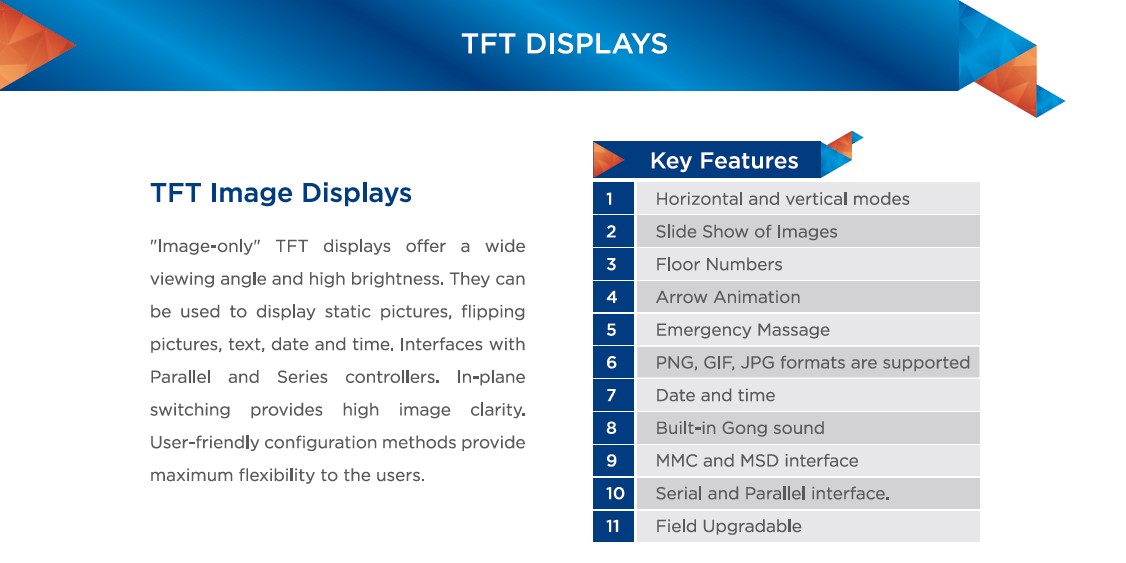 TFT DISPLAYS

TFT Image Displays

"Image-only" TFT displays offer a wide viewing angle and high brightness. They can be used to display static pictures, flipping pictures, text, date and time. Interfaces with Parallel and Series controllers. In-plane switching provides high image clarity. User-friendly configuration methods provide maximum flexibility to the users.

Key Features

| 1 | Horizontal and vertical modes |
|---|---|
| 2 | Slide Show of Images |
| 3 | Floor Numbers |
| 4 | Arrow Animation |
| 5 | Emergency Massage |
| 6 | PNG, GIF, JPG formats are supported |
| 7 | Date and time |
| 8 | Built-in Gong sound |
| 9 | MMC and MSD interface |
| 10 | Serial and Parallel interface. |
| 11 | Field Upgradable |